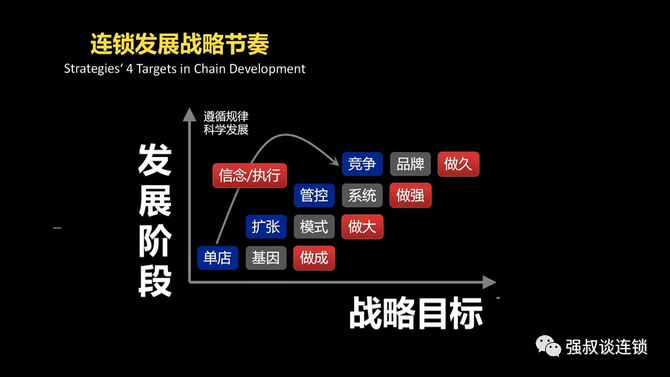 连锁发展战略节奏
Strategies‘ 4 Targets in Chain Development

遵循规律
科学发展

发展阶段

信念/执行

竞争 品牌 做久
管控 系统 做强
扩张 模式 做大
单店 基因 做成

战略目标

强叔谈连锁